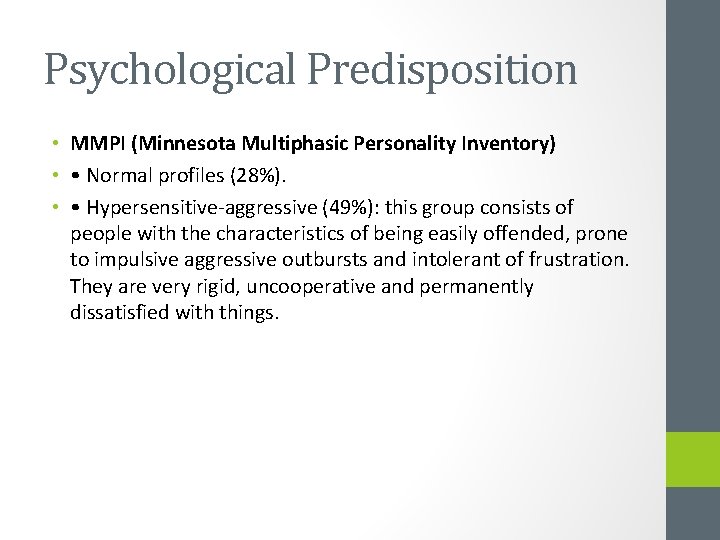 Psychological Predisposition

• MMPI (Minnesota Multiphasic Personality Inventory)

• • Normal profiles (28%).

• • Hypersensitive-aggressive (49%): this group consists of people with the characteristics of being easily offended, prone to impulsive aggressive outbursts and intolerant of frustration. They are very rigid, uncooperative and permanently dissatisfied with things.